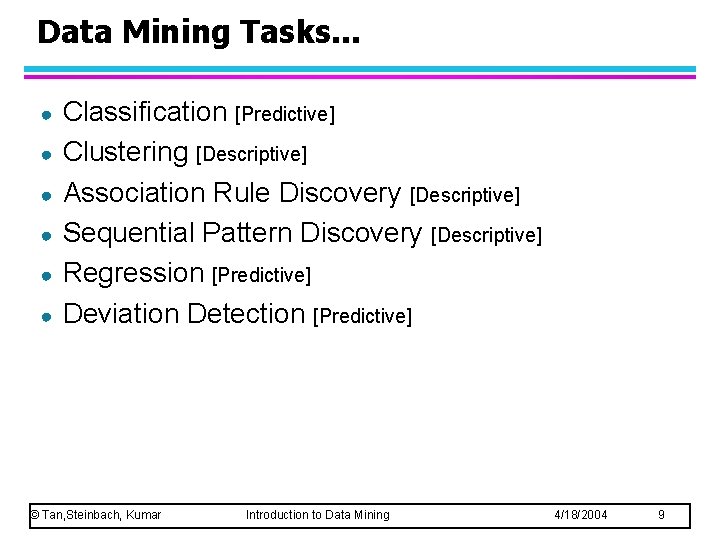 Data Mining Tasks...

- Classification [Predictive]
- Clustering [Descriptive]
- Association Rule Discovery [Descriptive]
- Sequential Pattern Discovery [Descriptive]
- Regression [Predictive]
- Deviation Detection [Predictive]

© Tan,Steinbach, Kumar Introduction to Data Mining 4/18/2004 9